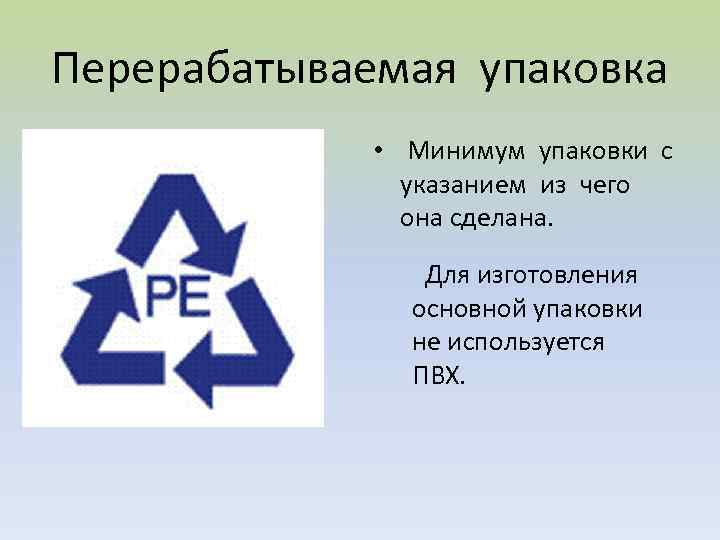 Перерабатываемая упаковка

PE

• Минимум упаковки с указанием из чего она сделана.

Для изготовления основной упаковки не используется ПВХ.